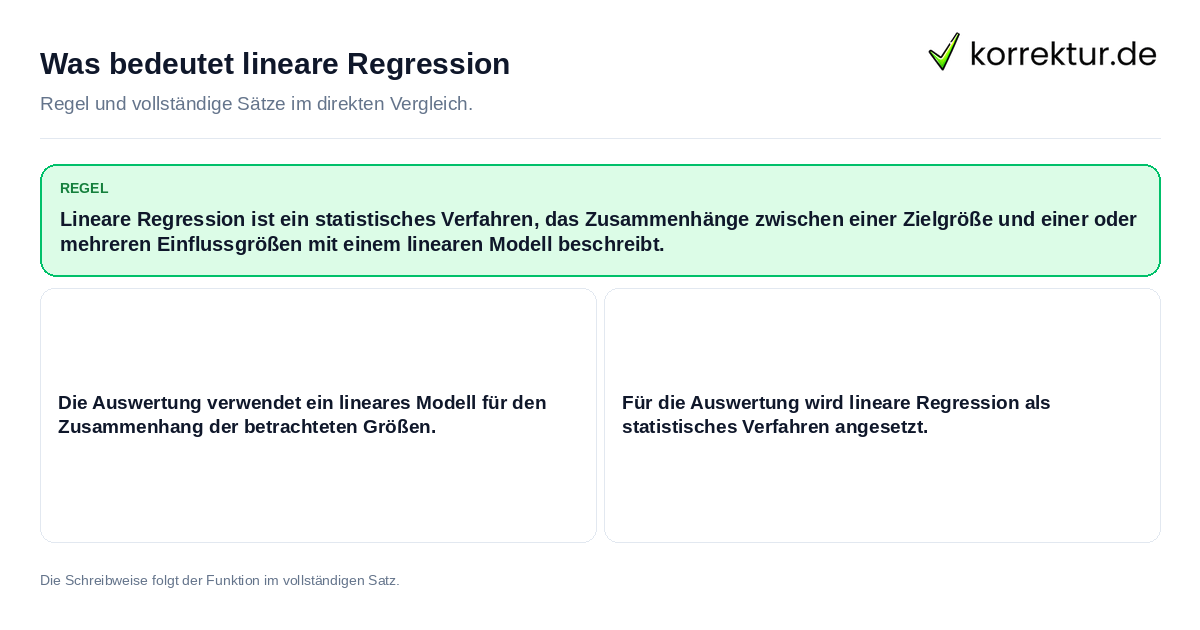 Was bedeutet lineare Regression

korrektur.de

Regel und vollständige Sätze im direkten Vergleich.

REGEL

Lineare Regression ist ein statistisches Verfahren, das Zusammenhänge zwischen einer Zielgröße und einer oder mehreren Einflussgrößen mit einem linearen Modell beschreibt.

Die Auswertung verwendet ein lineares Modell für den Zusammenhang der betrachteten Größen.

Für die Auswertung wird lineare Regression als statistisches Verfahren angesetzt.

Die Schreibweise folgt der Funktion im vollständigen Satz.